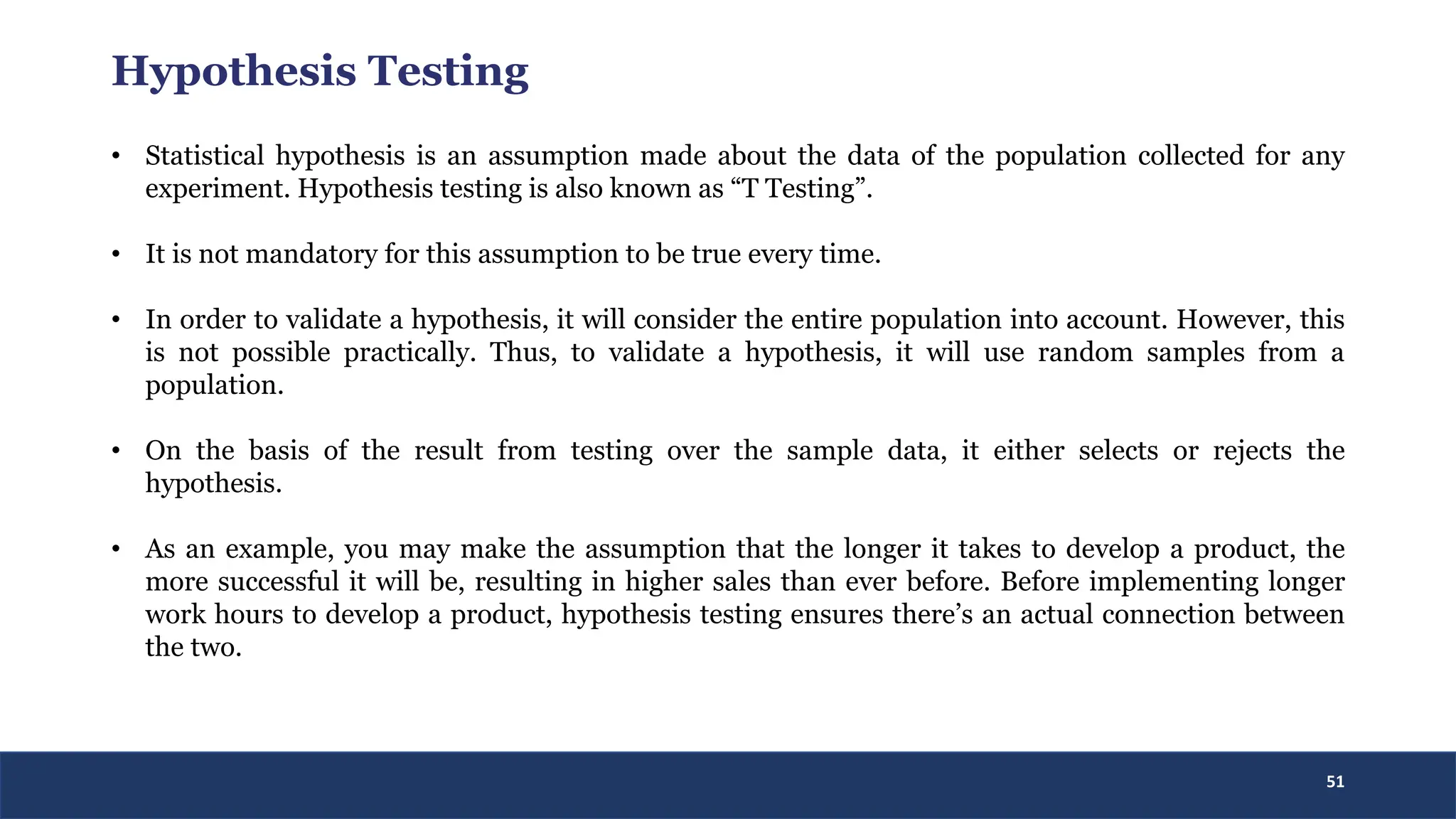 Hypothesis Testing

• Statistical hypothesis is an assumption made about the data of the population collected for any experiment. Hypothesis testing is also known as “T Testing”.

• It is not mandatory for this assumption to be true every time.

• In order to validate a hypothesis, it will consider the entire population into account. However, this is not possible practically. Thus, to validate a hypothesis, it will use random samples from a population.

• On the basis of the result from testing over the sample data, it either selects or rejects the hypothesis.

• As an example, you may make the assumption that the longer it takes to develop a product, the more successful it will be, resulting in higher sales than ever before. Before implementing longer work hours to develop a product, hypothesis testing ensures there’s an actual connection between the two.

51